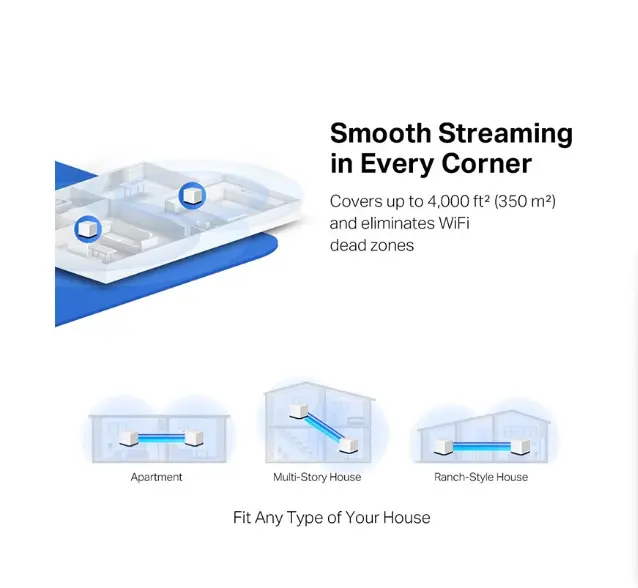 Smooth Streaming in Every Corner

Covers up to 4,000 ft² (350 m²) and eliminates WiFi dead zones

Apartment

Multi-Story House

Ranch-Style House

Fit Any Type of Your House